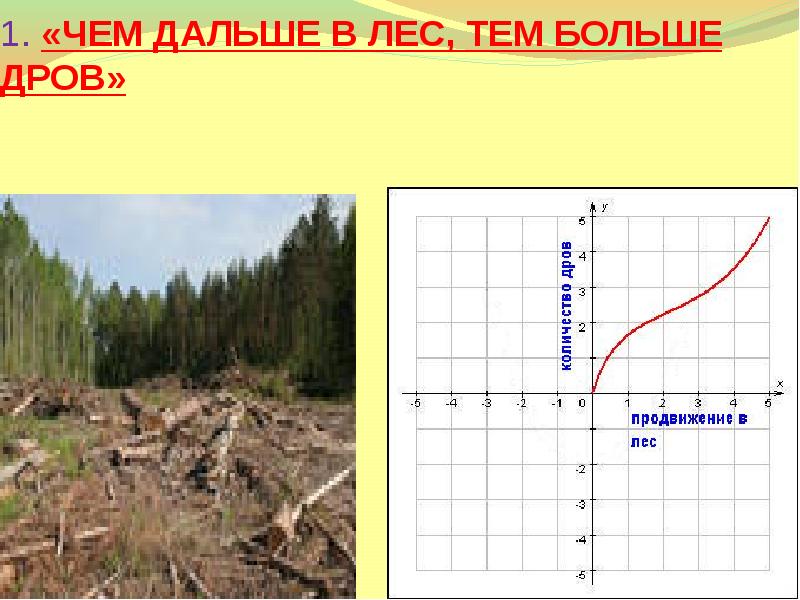 1. «ЧЕМ ДАЛЬШЕ В ЛЕС, ТЕМ БОЛЬШЕ ДРОВ»

y
5
4
3
2
количество дров
x
-5 -4 -3 -2 -1 0 1 2 3 4 5
продвижение в лес
-2
-3
-4
-5